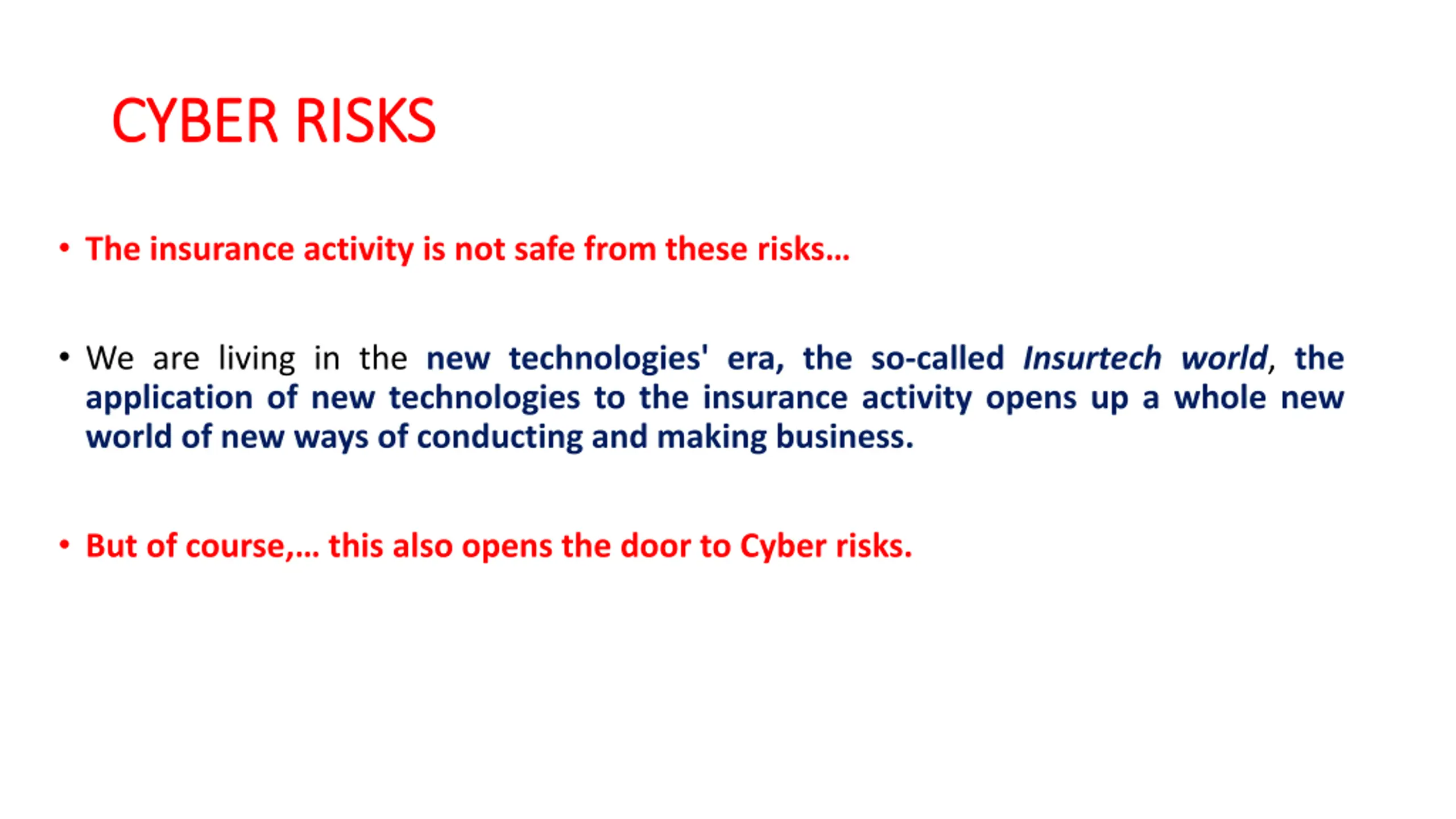 CYBER RISKS

• The insurance activity is not safe from these risks…

• We are living in the new technologies' era, the so-called Insurtech world, the application of new technologies to the insurance activity opens up a whole new world of new ways of conducting and making business.

• But of course,… this also opens the door to Cyber risks.